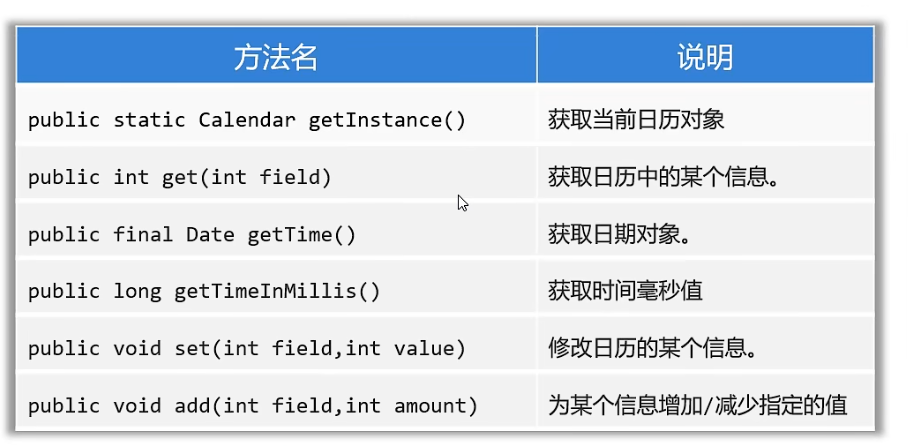 | 方法名 | 说明 |
|---|---|
| public static Calendar getInstance() | 获取当前日历对象 |
| public int get(int field) | 获取日历中的某个信息。 |
| public final Date getTime() | 获取日期对象。 |
| public long getTimeInMillis() | 获取时间毫秒值 |
| public void set(int field,int value) | 修改日历的某个信息。 |
| public void add(int field,int amount) | 为某个信息增加/减少指定的值 |